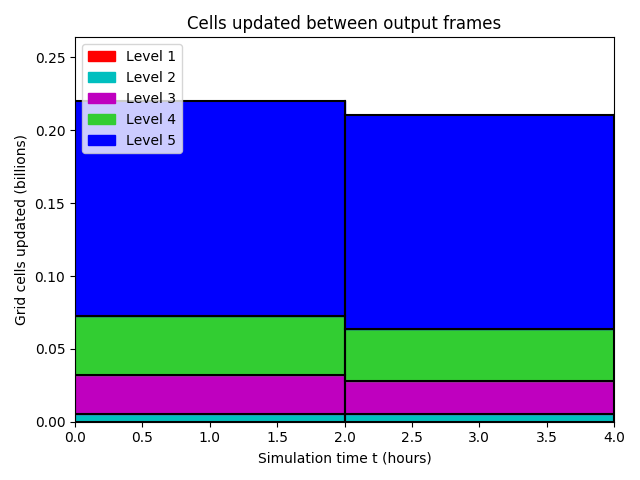 Cells updated between output frames

Level 1
Level 2
Level 3
Level 4
Level 5

Grid cells updated (billions)

0.25
0.20
0.15
0.10
0.05
0.00

0.0
0.5
1.0
1.5
2.0
2.5
3.0
3.5
4.0

Simulation time t (hours)